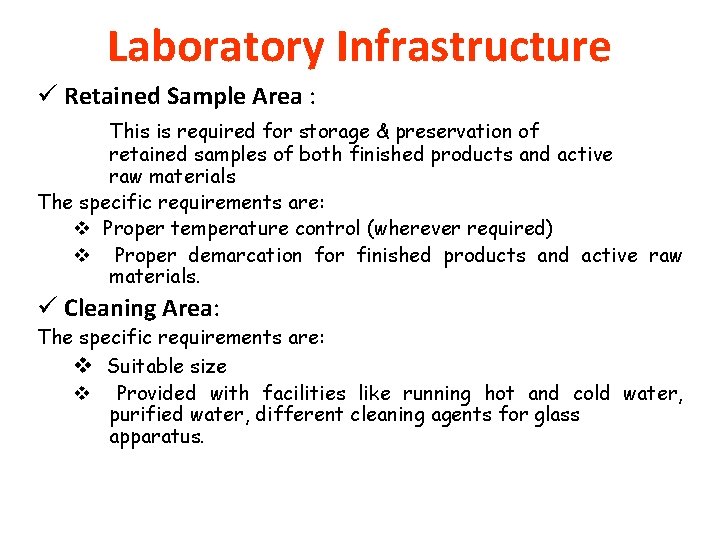 Laboratory Infrastructure

✓ Retained Sample Area :

This is required for storage & preservation of retained samples of both finished products and active raw materials

The specific requirements are:

❖ Proper temperature control (wherever required)

❖ Proper demarcation for finished products and active raw materials.

✓ Cleaning Area:

The specific requirements are:

❖ Suitable size

❖ Provided with facilities like running hot and cold water, purified water, different cleaning agents for glass apparatus.